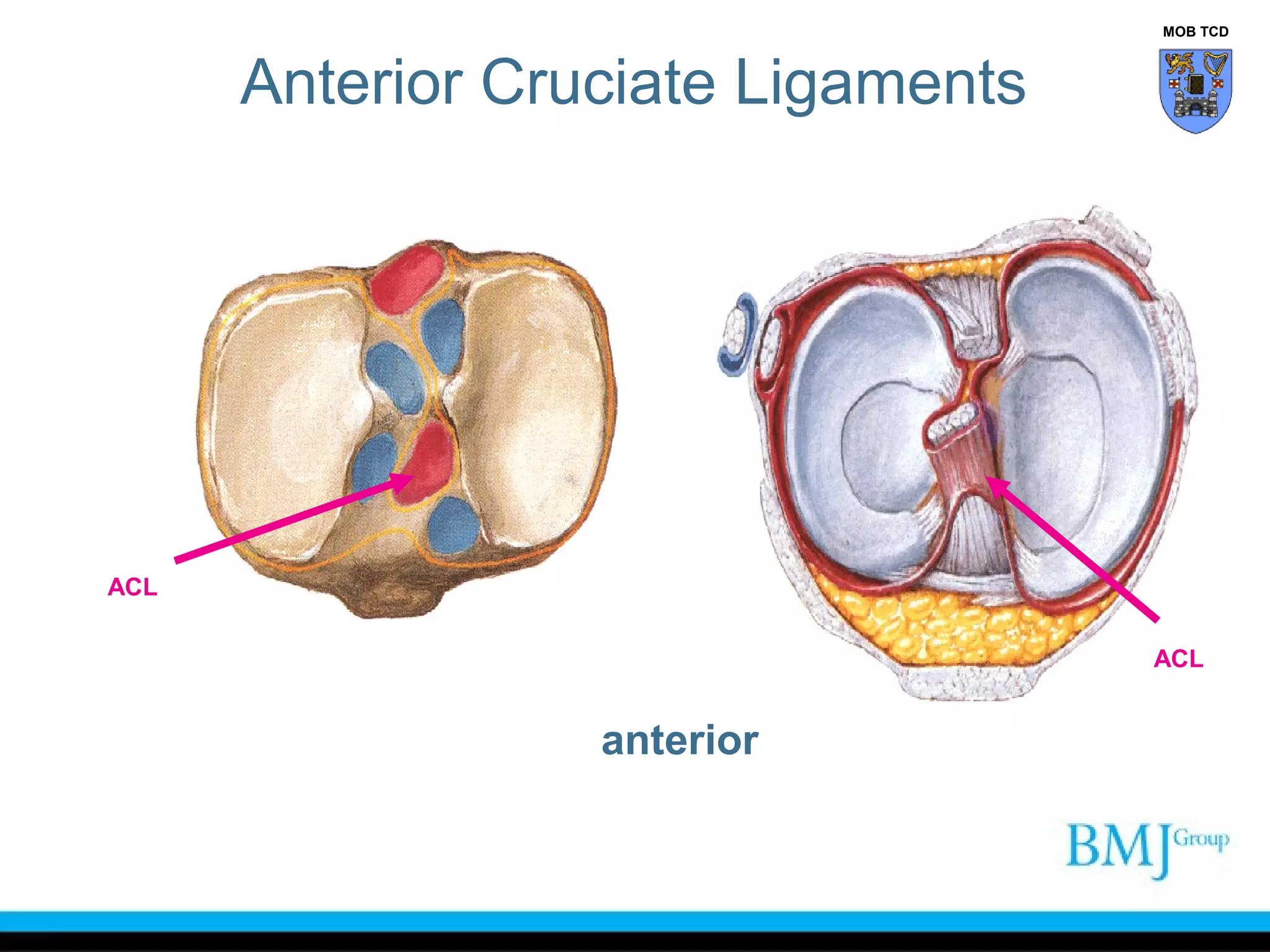 MOB TCD

Anterior Cruciate Ligaments

ACL

ACL

anterior

BMJ Group